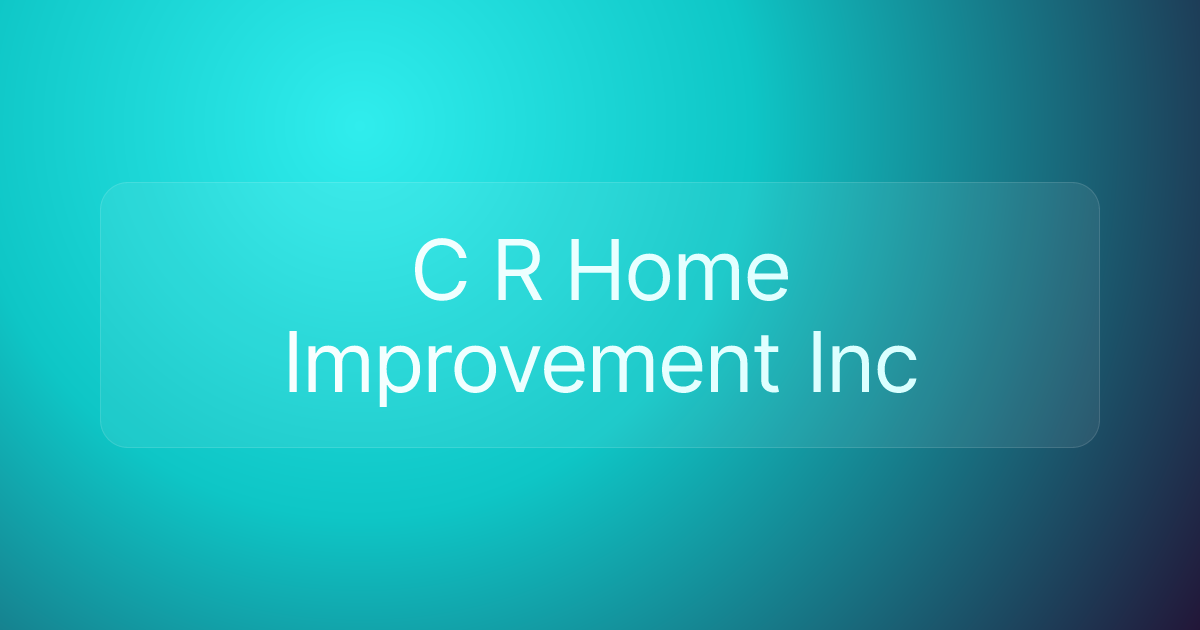 C R Home Improvement Inc